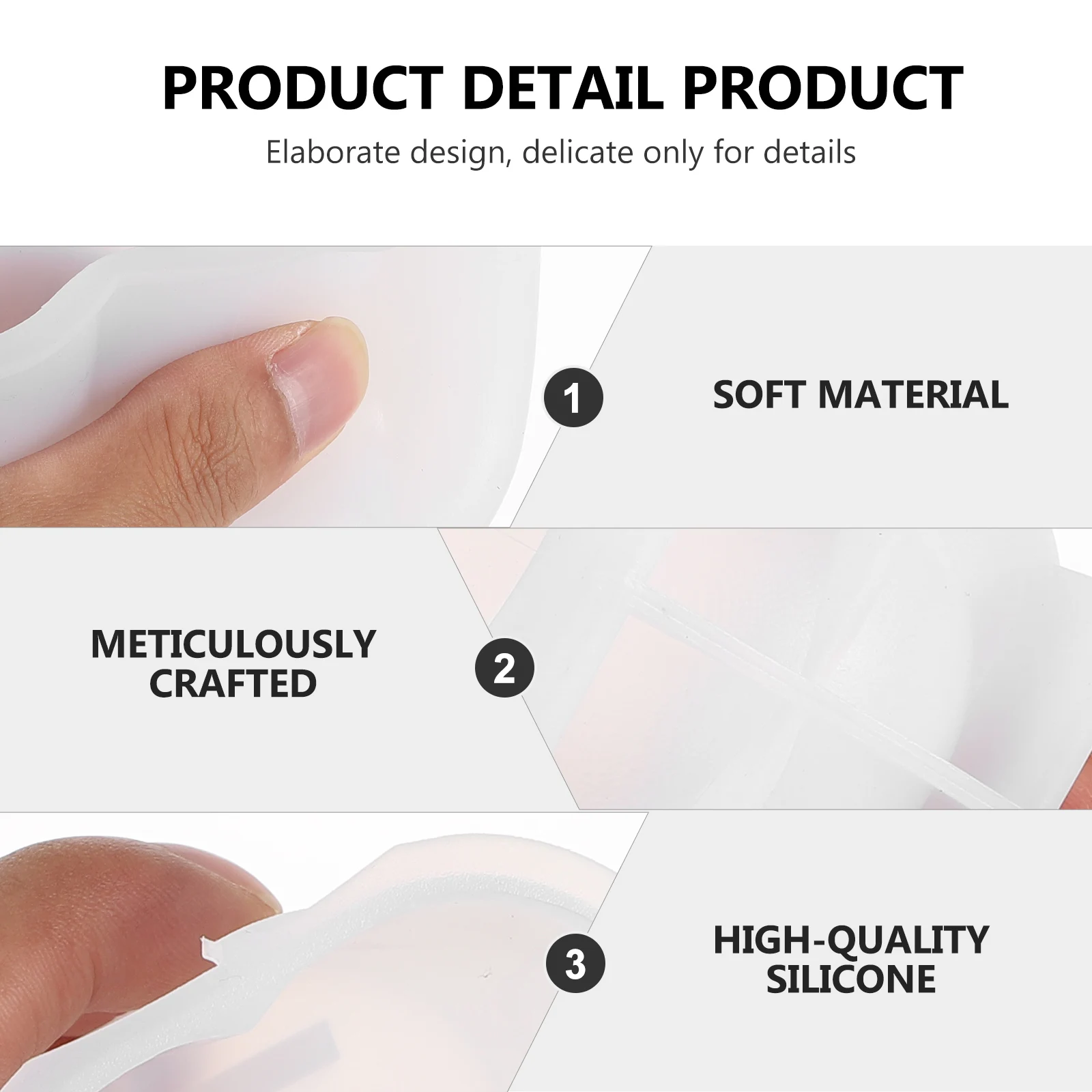 PRODUCT DETAIL PRODUCT

Elaborate design, delicate only for details

1

SOFT MATERIAL

METICULOUSLY CRAFTED

2

3

HIGH-QUALITY SILICONE